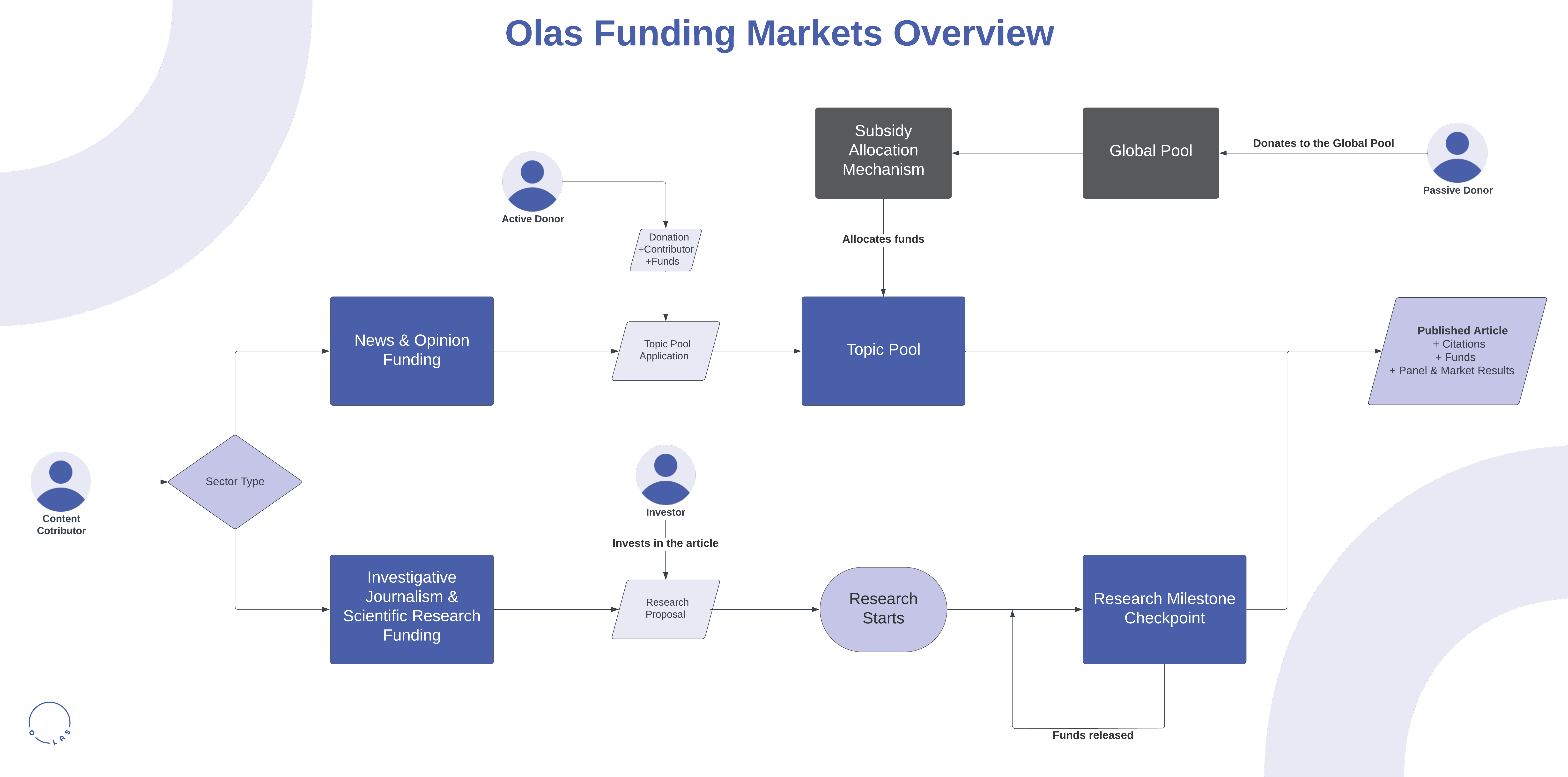 Olas Funding Markets Overview

Subsidy Allocation Mechanism

Global Pool

Donates to the Global Pool

Passive Donor

Active Donor

Donation +Contributor +Funds

Allocates funds

News & Opinion Funding

Topic Pool Application

Topic Pool

Published Article
+ Citations
+ Funds
+ Panel & Market Results

Content Cotributor

Sector Type

Investor

Invests in the article

Investigative Journalism & Scientific Research Funding

Research Proposal

Research Starts

Research Milestone Checkpoint

Funds released

OLAS